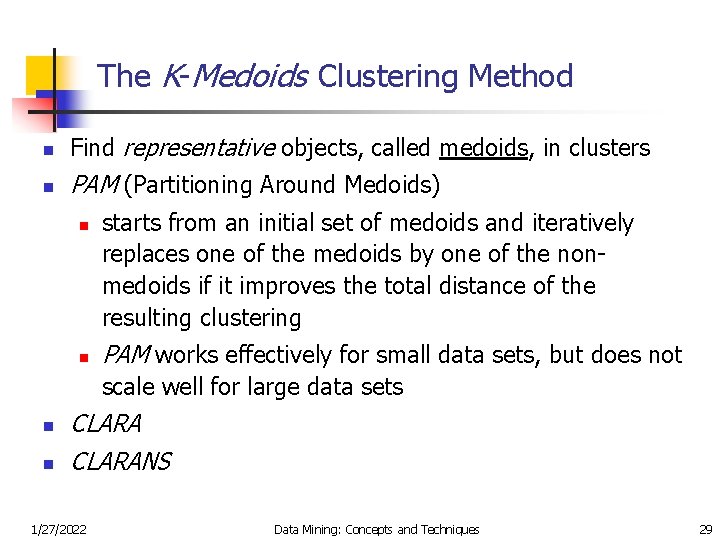 The K-Medoids Clustering Method

Find representative objects, called medoids, in clusters

PAM (Partitioning Around Medoids)

starts from an initial set of medoids and iteratively replaces one of the medoids by one of the non-medoids if it improves the total distance of the resulting clustering

PAM works effectively for small data sets, but does not scale well for large data sets

CLARA

CLARANS

1/27/2022 Data Mining: Concepts and Techniques 29